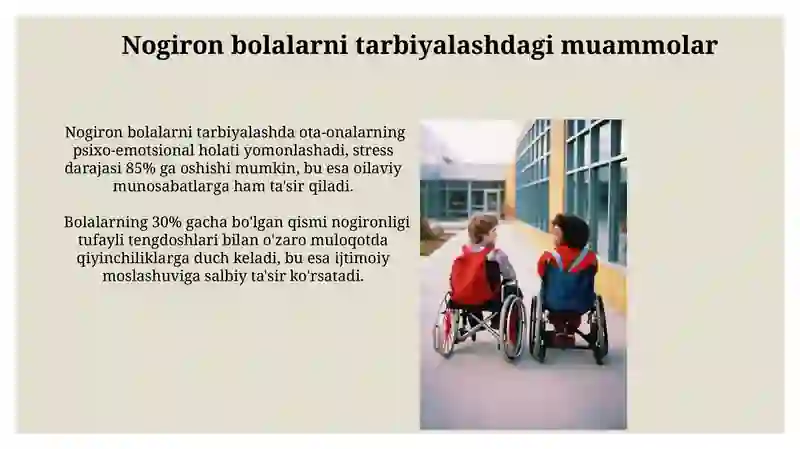 Nogiron bolalarni tarbiyalashdagi muammolar

Nogiron bolalarni tarbiyalashda ota-onalarning psixo-emotsional holati yomonlashadi, stress darajasi 85% ga oshishi mumkin, bu esa oilaviy munosabatlarga ham ta'sir qiladi.

Bolalarning 30% gacha bo'lgan qismi nogironligi tufayli tengdoshlari bilan o'zaro muloqotda qiyinchiliklarga duch keladi, bu esa ijtimoiy moslashuviga salbiy ta'sir ko'rsatadi.